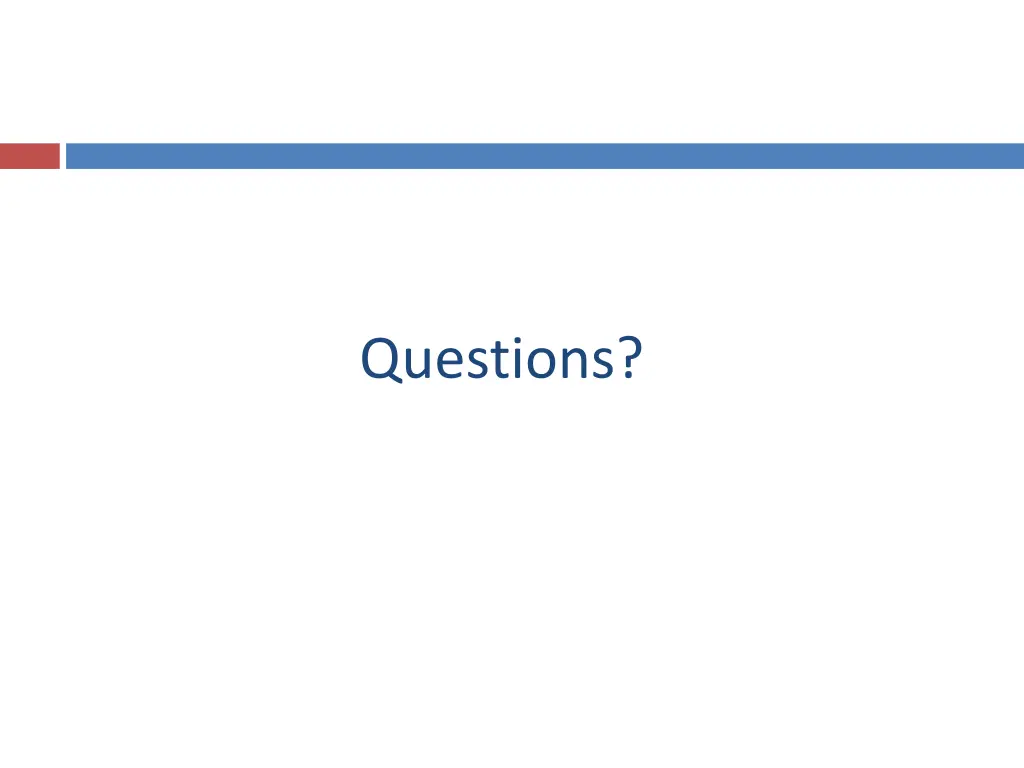 Questions?